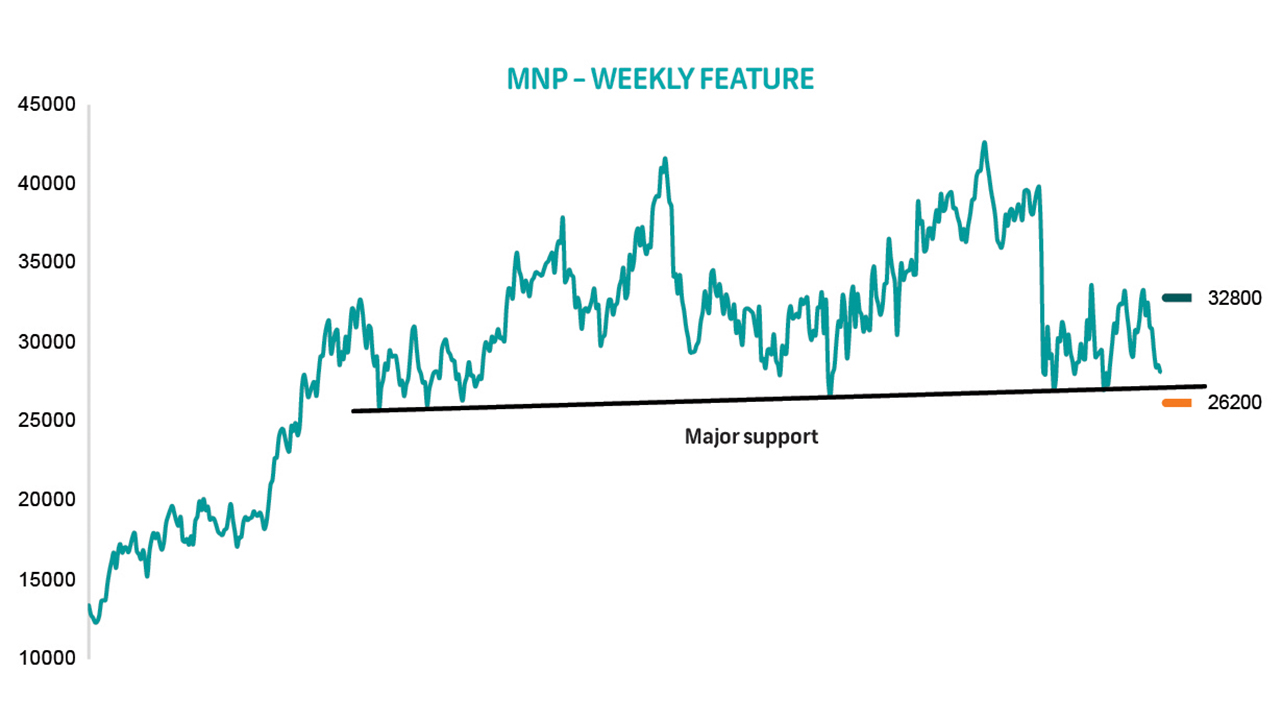 MNP – WEEKLY FEATURE

45000
40000
35000
30000
25000
20000
15000
10000

32800
26200

Major support